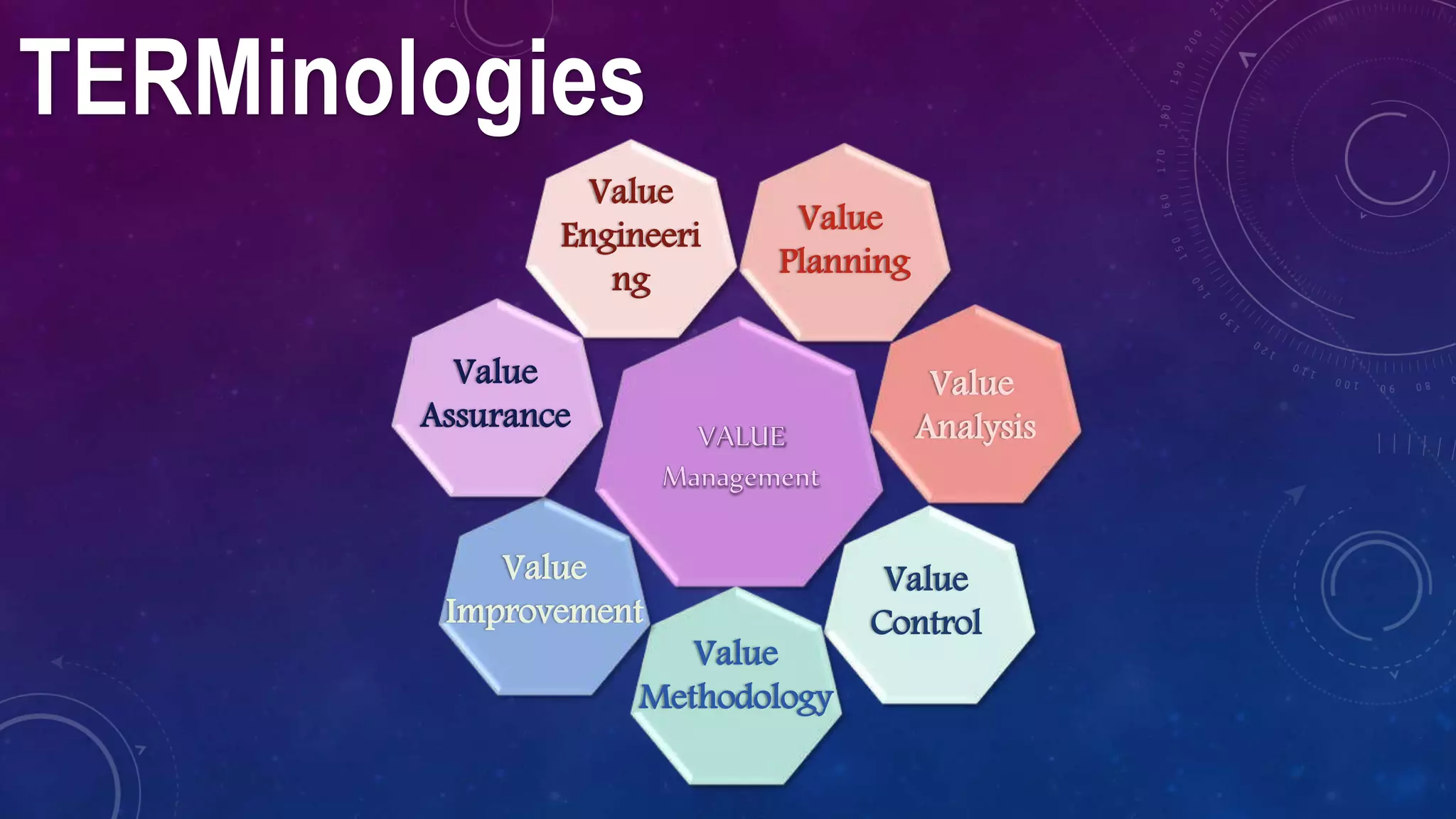 TERMinologies

Value Engineering

Value Planning

Value Assurance

VALUE Management

Value Analysis

Value Improvement

Value Control

Value Methodology